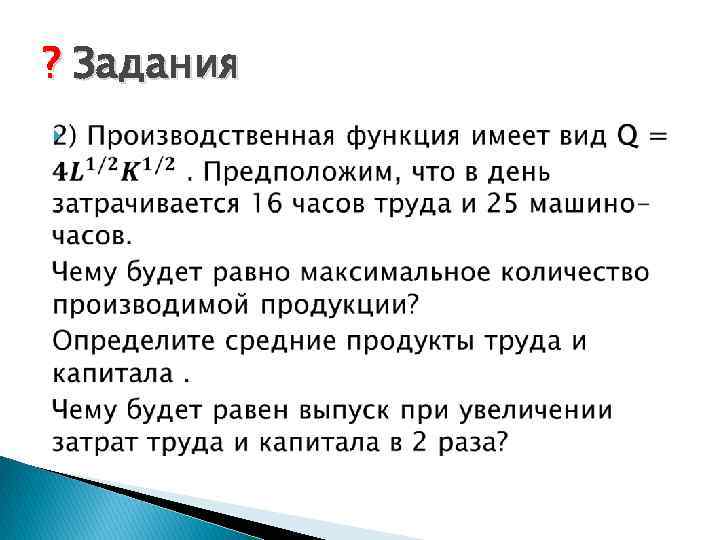 ? Задания

2) Производственная функция имеет вид Q = $4L^{1/2}K^{1/2}$ . Предположим, что в день затрачивается 16 часов труда и 25 машино-часов.

Чему будет равно максимальное количество производимой продукции?

Определите средние продукты труда и капитала .

Чему будет равен выпуск при увеличении затрат труда и капитала в 2 раза?